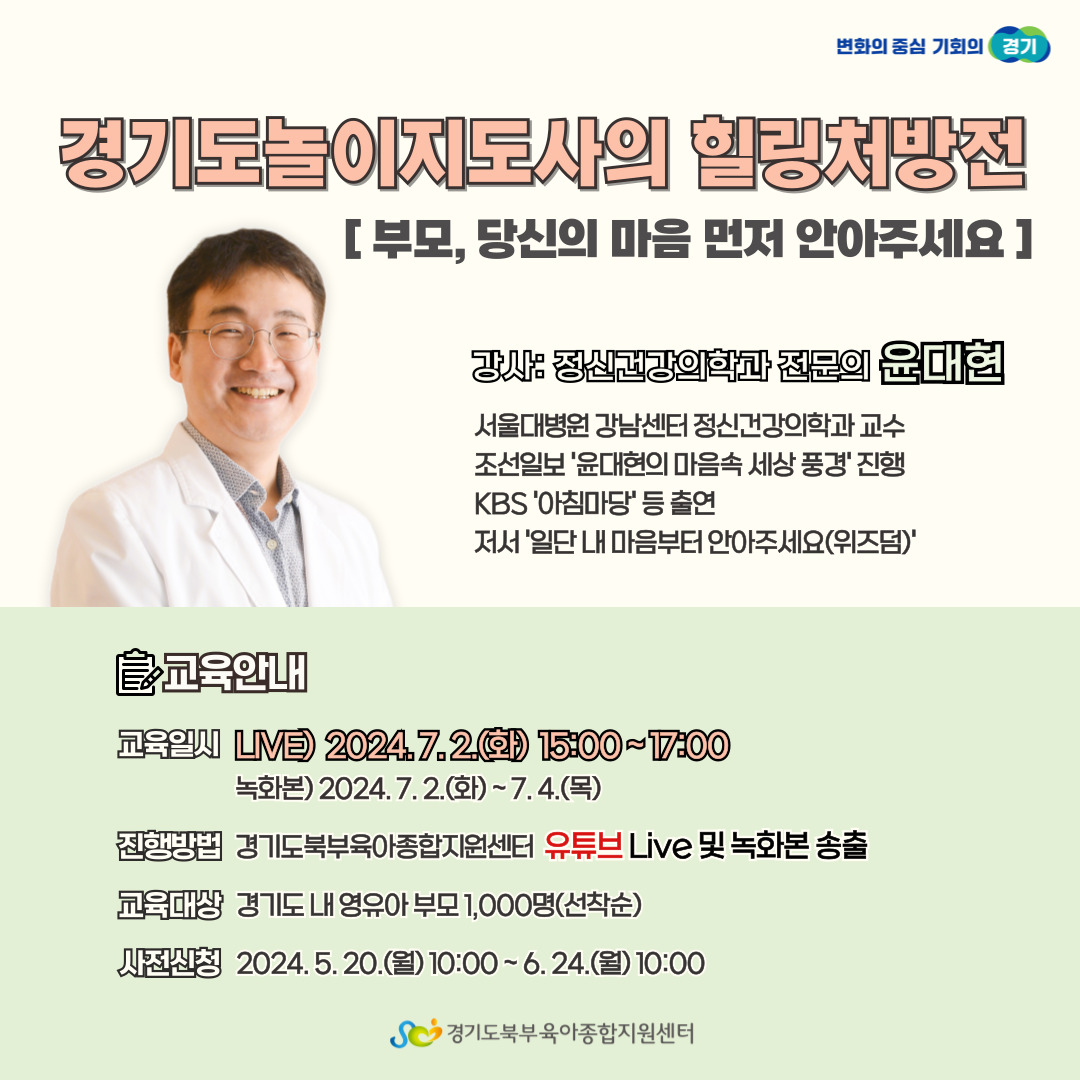 변화의 중심 기회의 경기

경기도놀이지도사의 힐링처방전

[ 부모, 당신의 마음 먼저 안아주세요 ]

강사: 정신건강의학과 전문의 윤대현

서울대병원 강남센터 정신건강의학과 교수
조선일보 '윤대현의 마음속 세상 풍경' 진행
KBS '아침마당' 등 출연
저서 '일단 내 마음부터 안아주세요(위즈덤)'

교육안내

교육일시 LIVE) 2024. 7. 2.(화) 15:00 ~ 17:00
녹화본) 2024. 7. 2.(화) ~ 7. 4.(목)

진행방법 경기도북부육아종합지원센터 유튜브 Live 및 녹화본 송출

교육대상 경기도 내 영유아 부모 1,000명(선착순)

사전신청 2024. 5. 20.(월) 10:00 ~ 6. 24.(월) 10:00

경기도북부육아종합지원센터